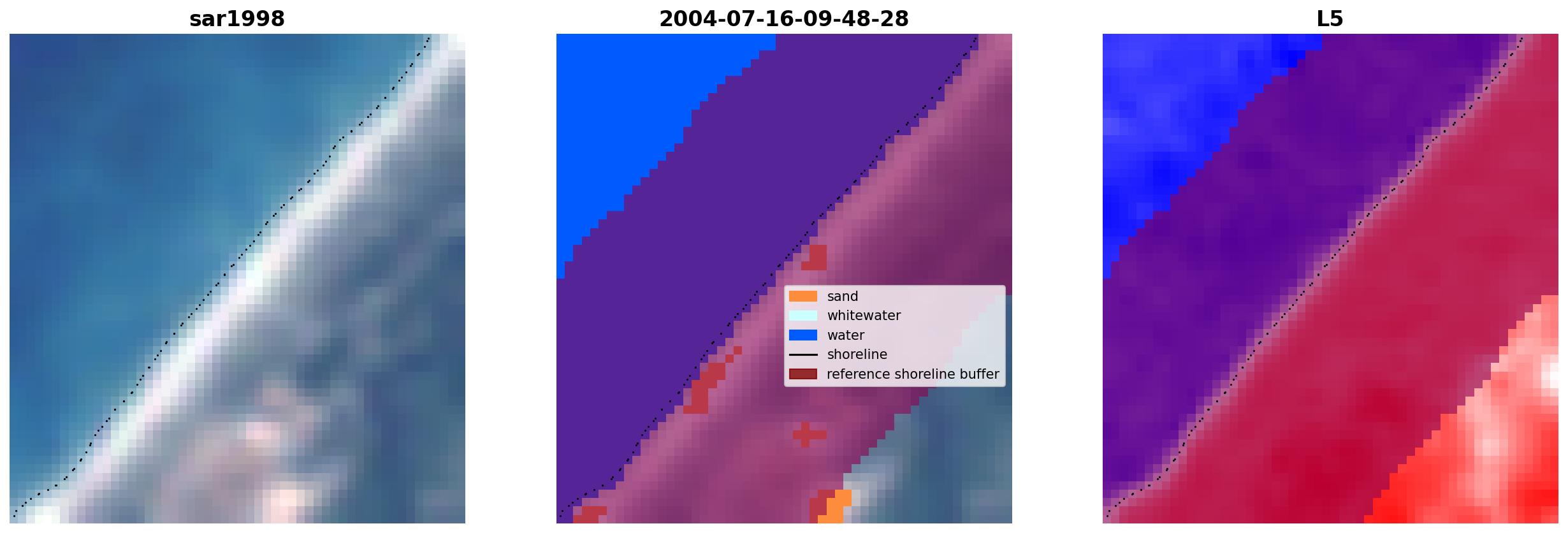 sar1998

2004-07-16-09-48-28

sand
whitewater
water
shoreline
reference shoreline buffer

L5